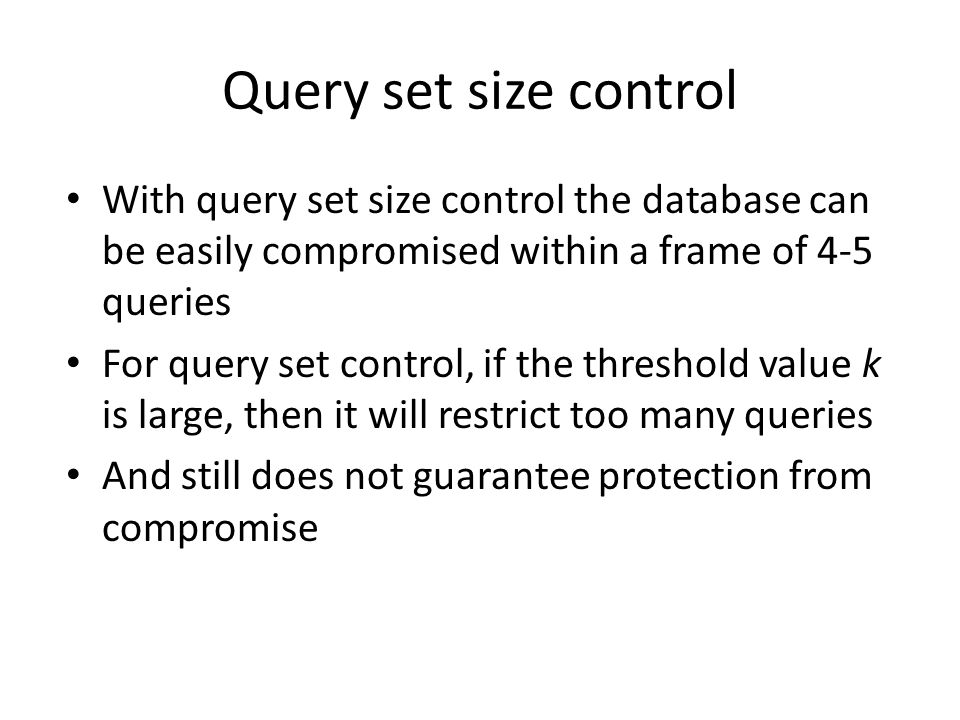 Query set size control

• With query set size control the database can be easily compromised within a frame of 4-5 queries

• For query set control, if the threshold value $k$ is large, then it will restrict too many queries

• And still does not guarantee protection from compromise